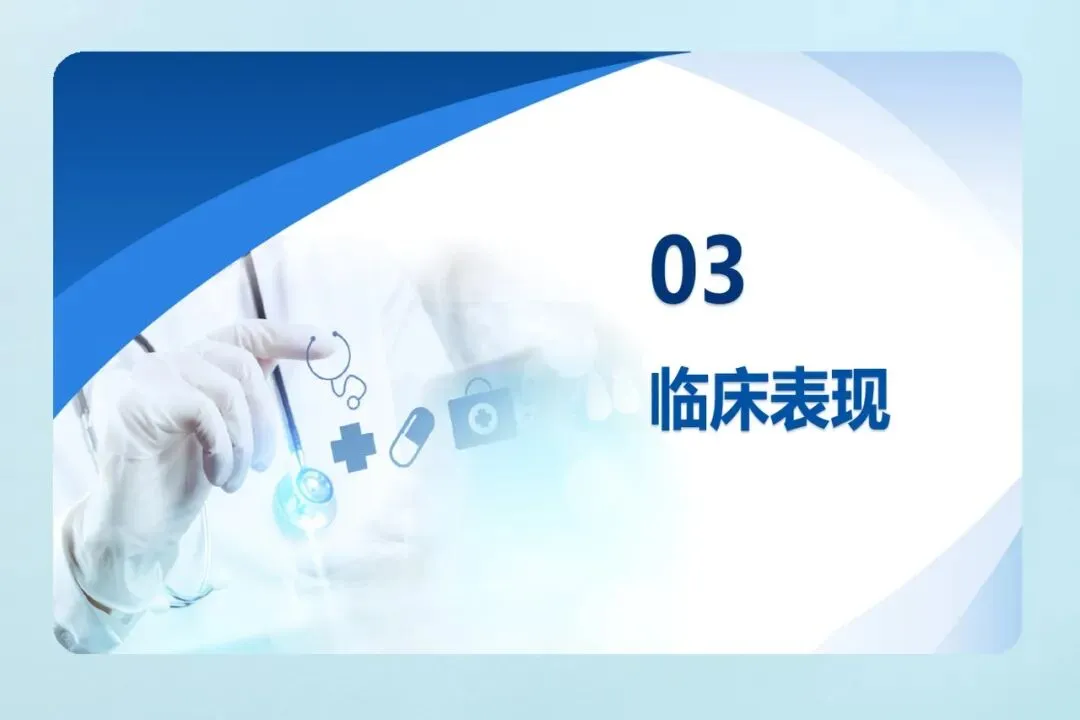 03

临床表现